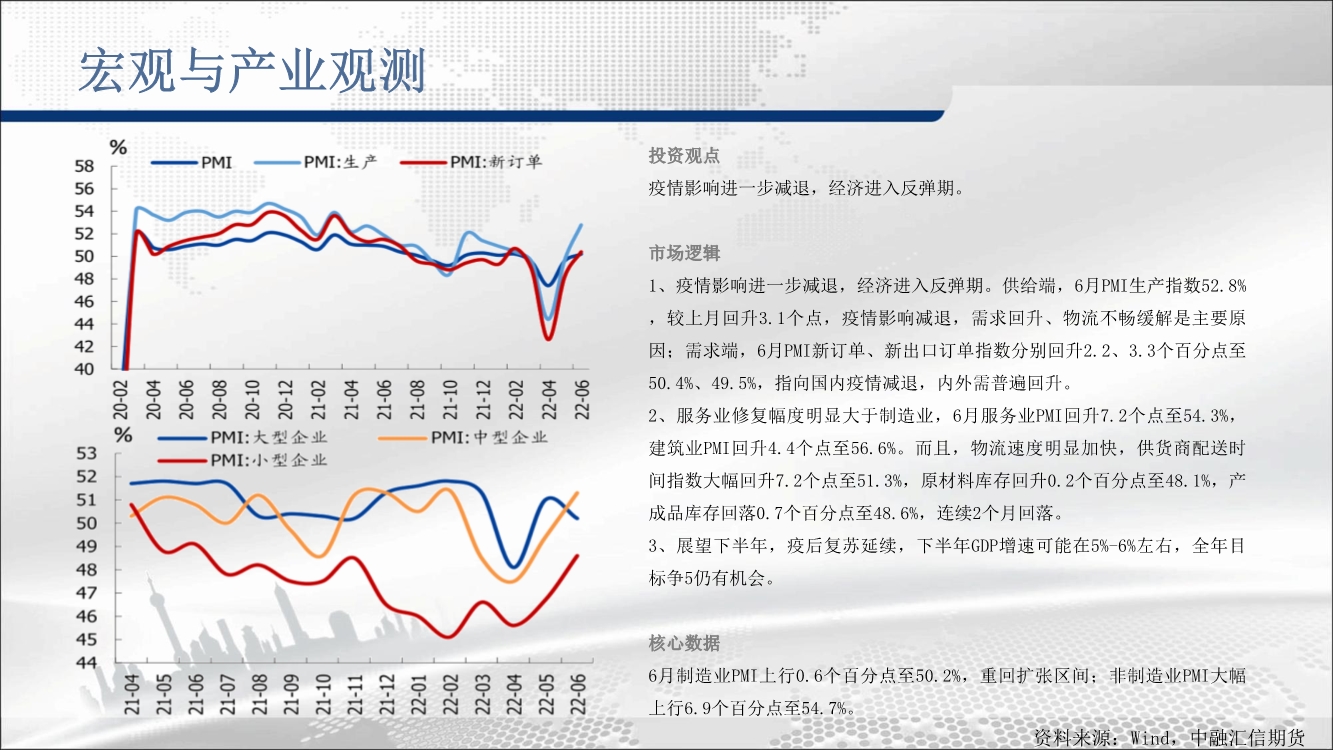 宏观与产业观测

%
PMI PMI:生产 PMI:新订单
58
56
54
52
50
48
46
44
42
40
20-02 20-04 20-06 20-08 20-10 20-12 21-02 21-04 21-06 21-08 21-10 21-12 22-02 22-04 22-06

%
PMI:大型企业 PMI:中型企业 PMI:小型企业
53
52
51
50
49
48
47
46
45
44
21-04 21-05 21-06 21-07 21-08 21-09 21-10 21-11 21-12 22-01 22-02 22-03 22-04 22-05 22-06

投资观点
疫情影响进一步减退，经济进入反弹期。

市场逻辑
1、疫情影响进一步减退，经济进入反弹期。供给端，6月PMI生产指数52.8%，较上月回升3.1个点，疫情影响减退，需求回升、物流不畅缓解是主要原因；需求端，6月PMI新订单、新出口订单指数分别回升2.2、3.3个百分点至50.4%、49.5%，指向国内疫情减退，内外需普遍回升。
2、服务业修复幅度明显大于制造业，6月服务业PMI回升7.2个点至54.3%，建筑业PMI回升4.4个点至56.6%。而且，物流速度明显加快，供货商配送时间指数大幅回升7.2个点至51.3%，原材料库存回升0.2个百分点至48.1%，产成品库存回落0.7个百分点至48.6%，连续2个月回落。
3、展望下半年，疫后复苏延续，下半年GDP增速可能在5%-6%左右，全年目标争5仍有机会。

核心数据
6月制造业PMI上行0.6个百分点至50.2%，重回扩张区间；非制造业PMI大幅上行6.9个百分点至54.7%。

资料来源：Wind，中融汇信期货